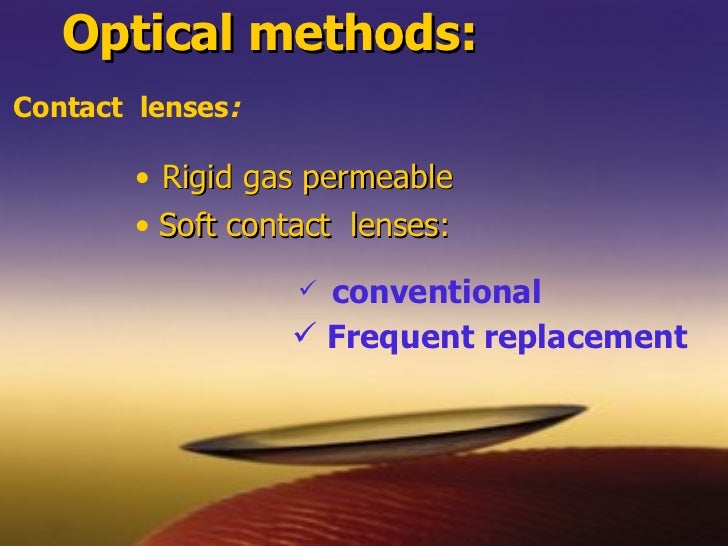 Optical methods:

Contact lenses:

• Rigid gas permeable
• Soft contact lenses:

✓ conventional
✓ Frequent replacement